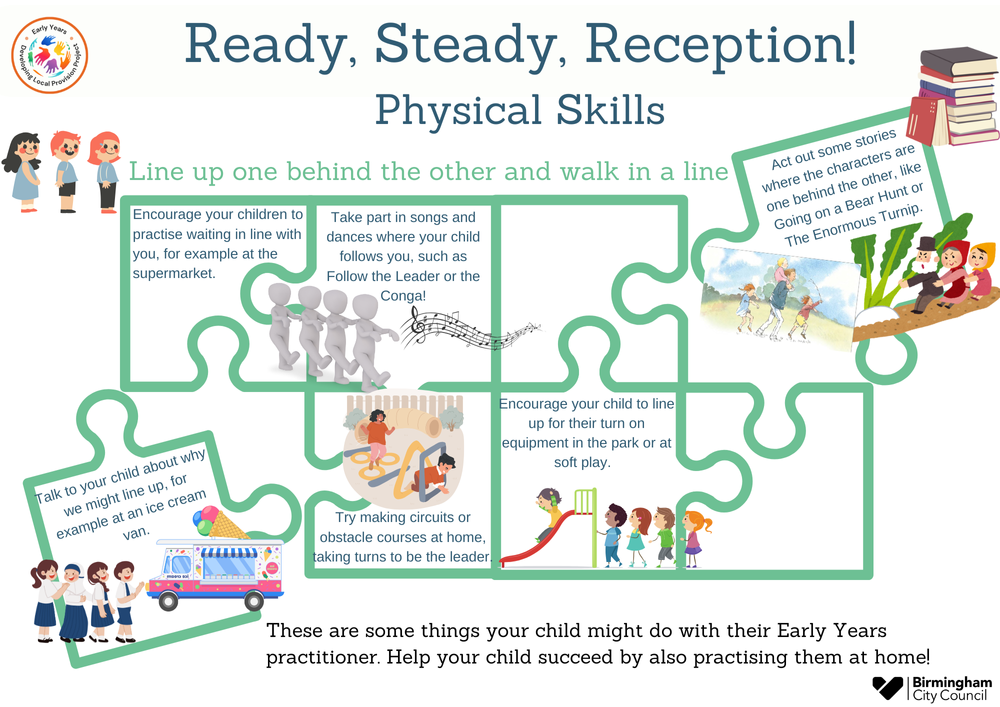 Early Years
Developing Local Provision Project

Ready, Steady, Reception!

Physical Skills

Line up one behind the other and walk in a line

Encourage your children to practise waiting in line with you, for example at the supermarket.

Take part in songs and dances where your child follows you, such as Follow the Leader or the Conga!

Act out some stories where the characters are one behind the other, like Going on a Bear Hunt or The Enormous Turnip.

Talk to your child about why we might line up, for example at an ice cream van.

Try making circuits or obstacle courses at home, taking turns to be the leader.

Encourage your child to line up for their turn on equipment in the park or at soft play.

These are some things your child might do with their Early Years practitioner. Help your child succeed by also practising them at home!

Birmingham City Council